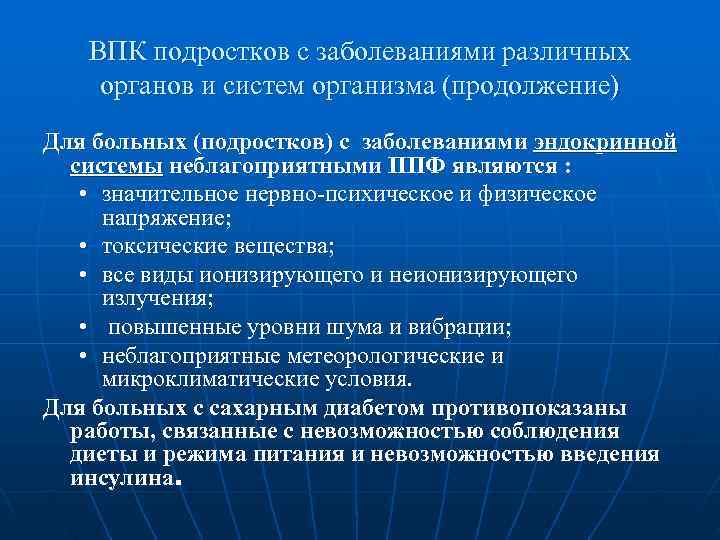 ВПК подростков с заболеваниями различных органов и систем организма (продолжение)

Для больных (подростков) с заболеваниями эндокринной системы неблагоприятными ППФ являются :

• значительное нервно-психическое и физическое напряжение;
• токсические вещества;
• все виды ионизирующего и неионизирующего излучения;
• повышенные уровни шума и вибрации;
• неблагоприятные метеорологические и микроклиматические условия.

Для больных с сахарным диабетом противопоказаны работы, связанные с невозможностью соблюдения диеты и режима питания и невозможностью введения инсулина.